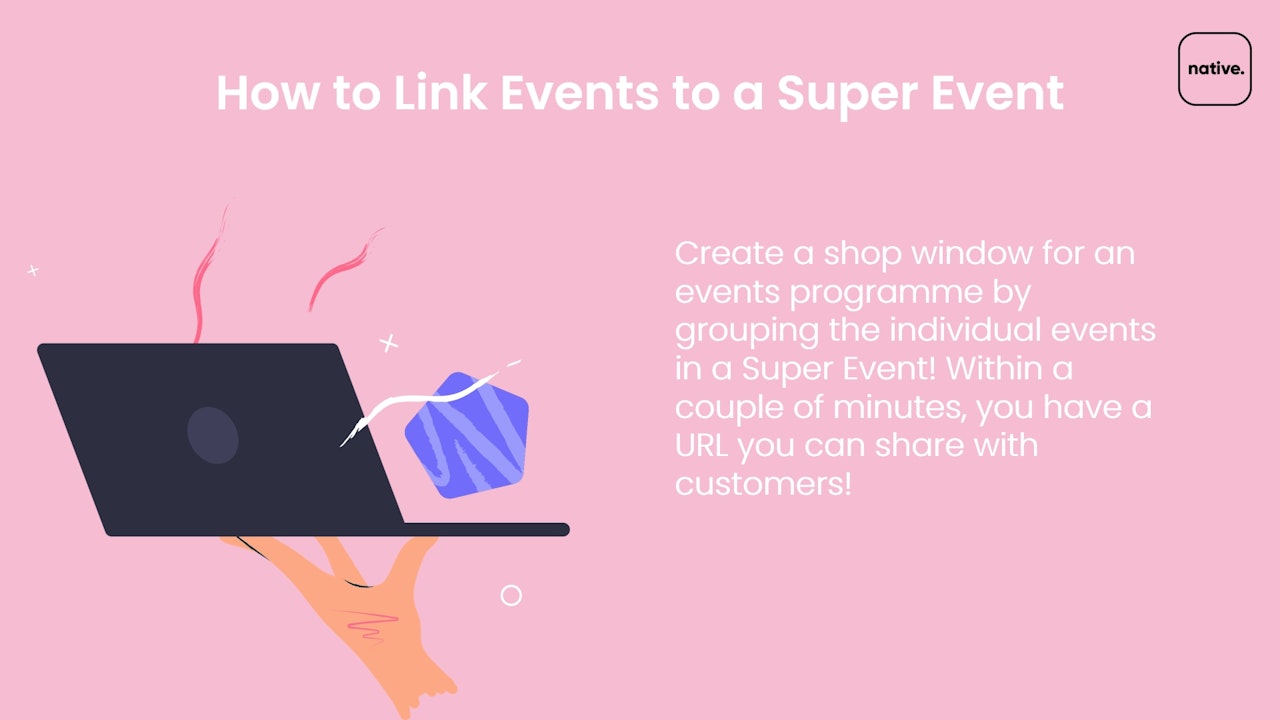 How to Link Events to a Super Event

native.

Create a shop window for an events programme by grouping the individual events in a Super Event! Within a couple of minutes, you have a URL you can share with customers!